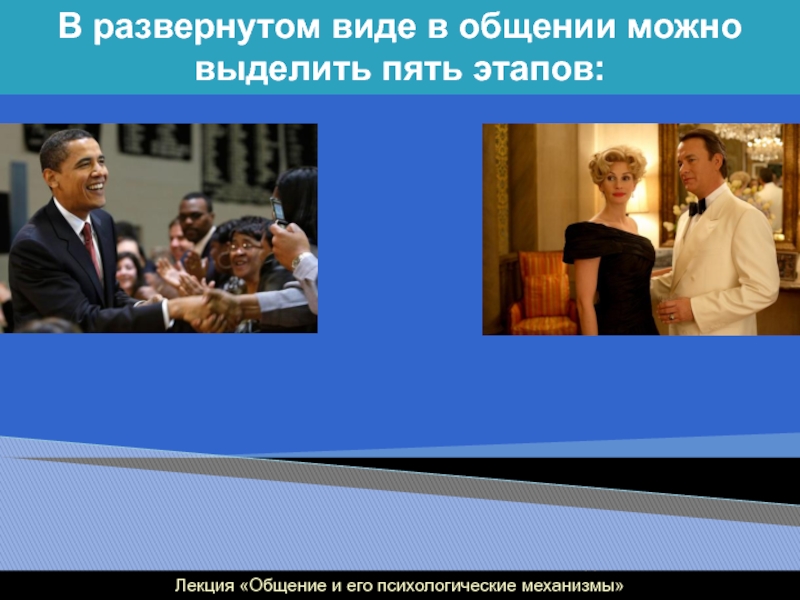 В развернутом виде в общении можно выделить пять этапов:

Лекция «Общение и его психологические механизмы»